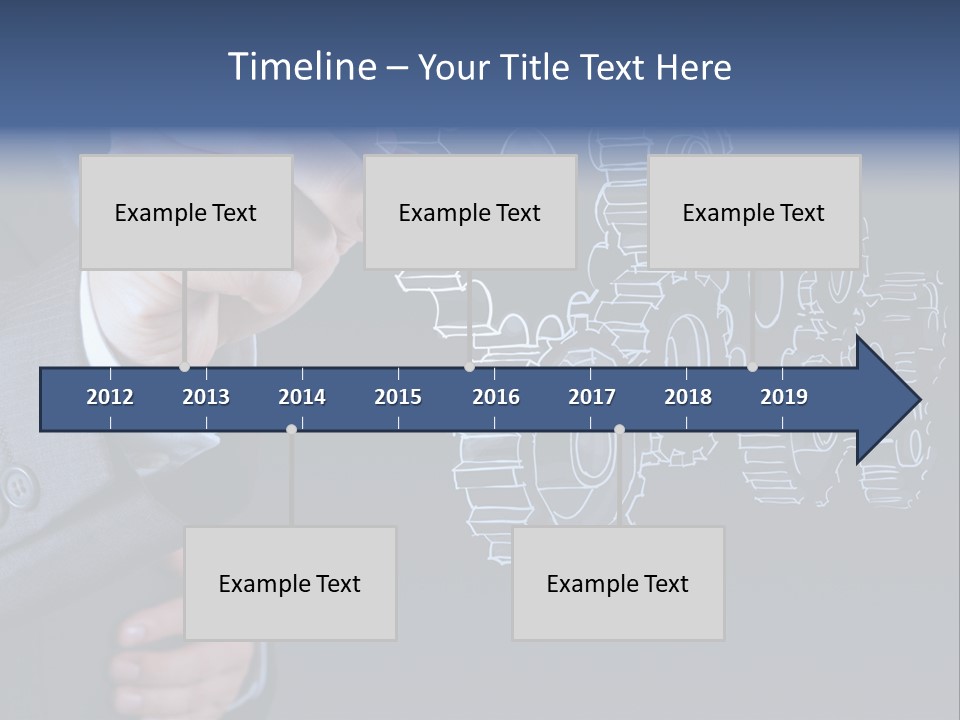 Timeline – Your Title Text Here

Example Text

Example Text

Example Text

2012 2013 2014 2015 2016 2017 2018 2019

Example Text

Example Text